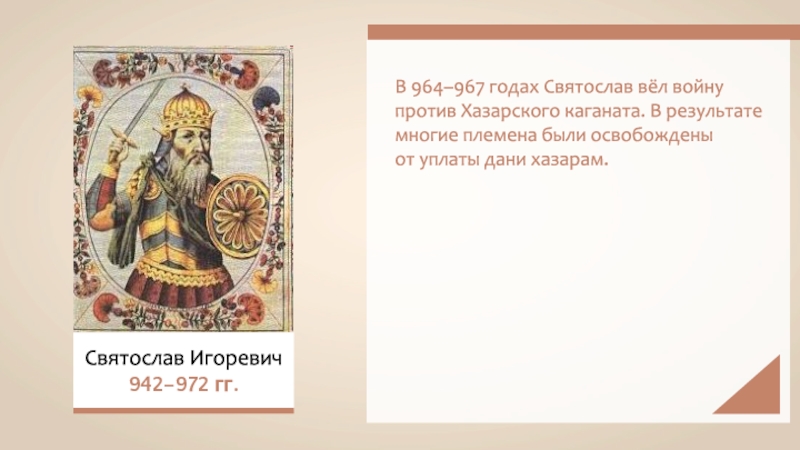 Святослав Игоревич
942–972 гг.

В 964–967 годах Святослав вёл войну против Хазарского каганата. В результате многие племена были освобождены от уплаты дани хазарам.